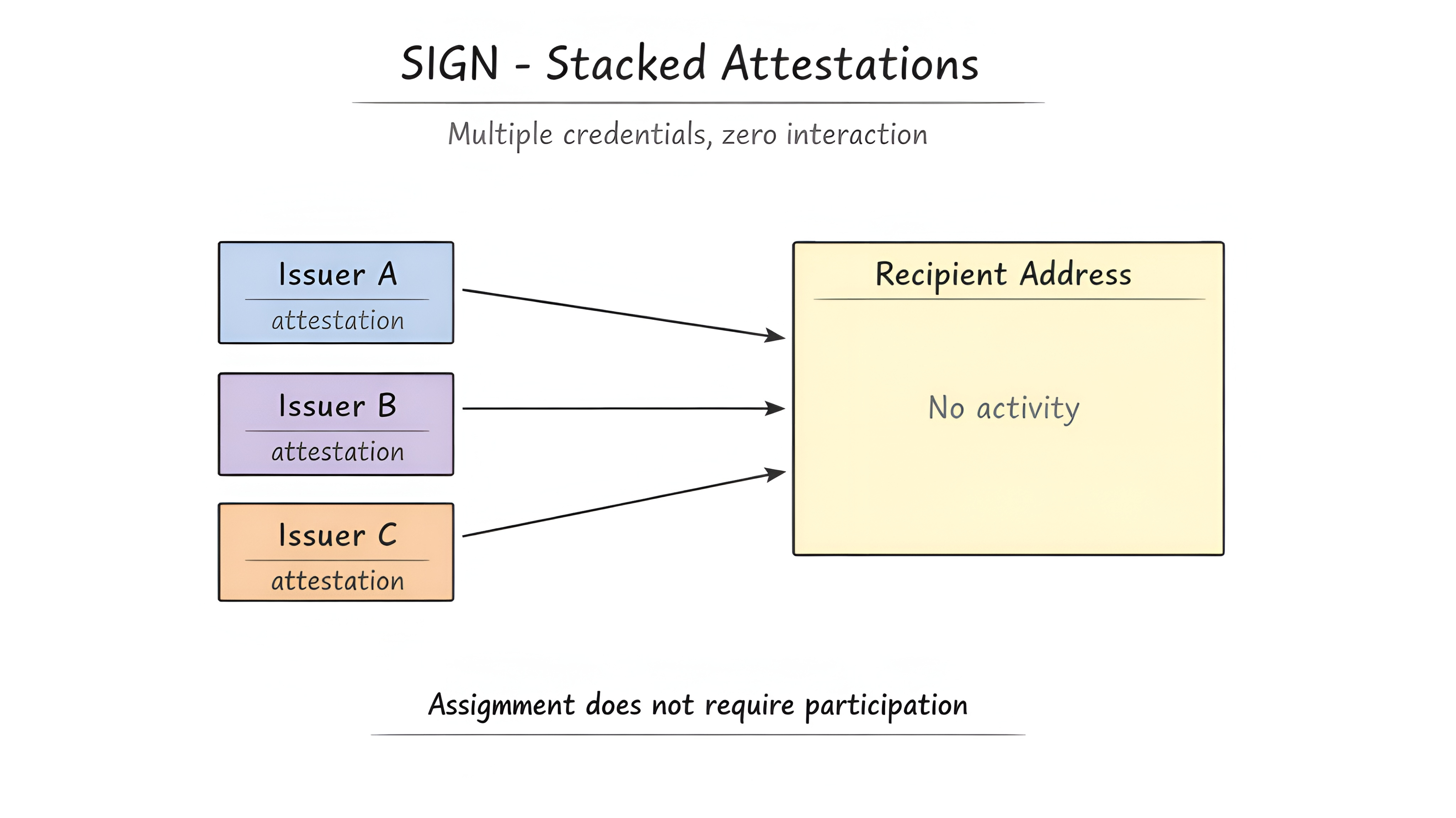 SIGN - Stacked Attestations

Multiple credentials, zero interaction

Issuer A
attestation

Issuer B
attestation

Issuer C
attestation

Recipient Address

No activity

Assignment does not require participation